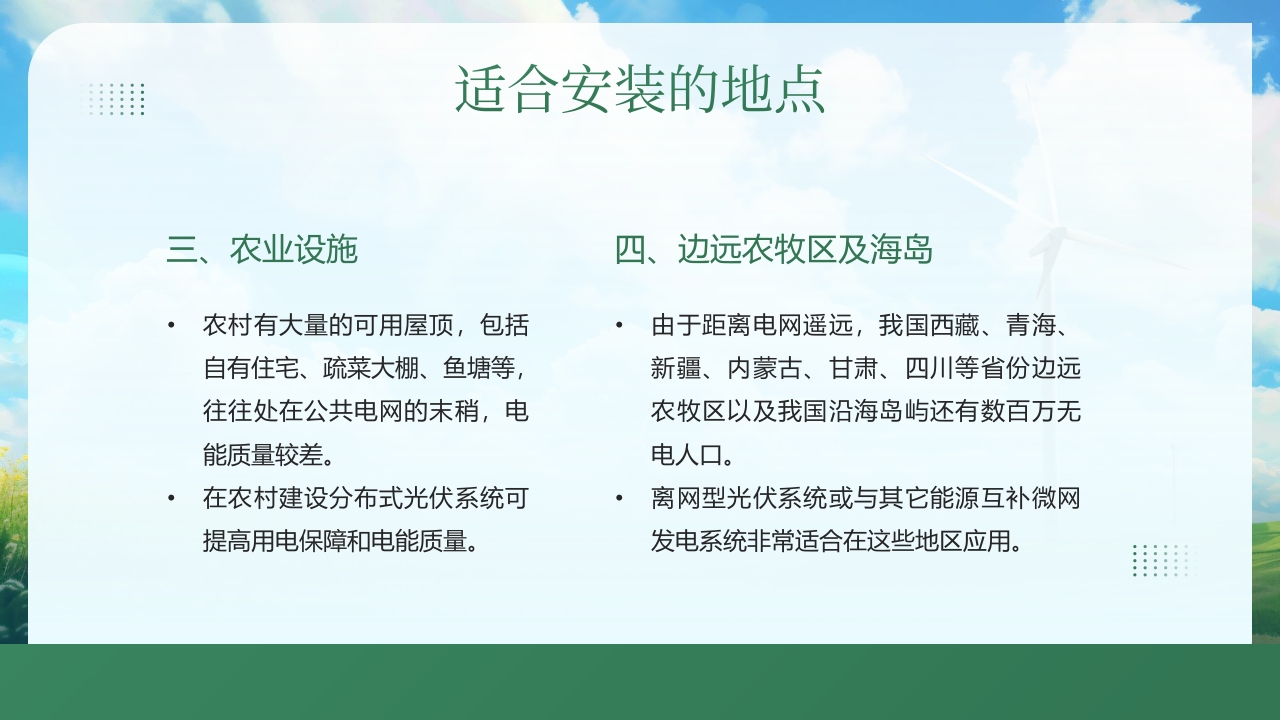 适合安装的地点

三、农业设施

• 农村有大量的可用屋顶，包括自有住宅、疏菜大棚、鱼塘等，往往处在公共电网的末稍，电能质量较差。
• 在农村建设分布式光伏系统可提高用电保障和电能质量。

四、边远农牧区及海岛

• 由于距离电网遥远，我国西藏、青海、新疆、内蒙古、甘肃、四川等省份边远农牧区以及我国沿海岛屿还有数百万无电人口。
• 离网型光伏系统或与其它能源互补微网发电系统非常适合在这些地区应用。